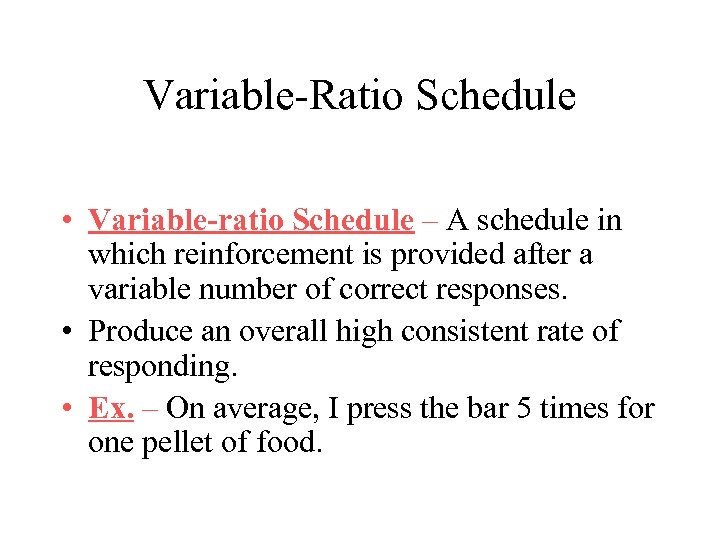 Variable-Ratio Schedule

• Variable-ratio Schedule – A schedule in which reinforcement is provided after a variable number of correct responses.
• Produce an overall high consistent rate of responding.
• Ex. – On average, I press the bar 5 times for one pellet of food.